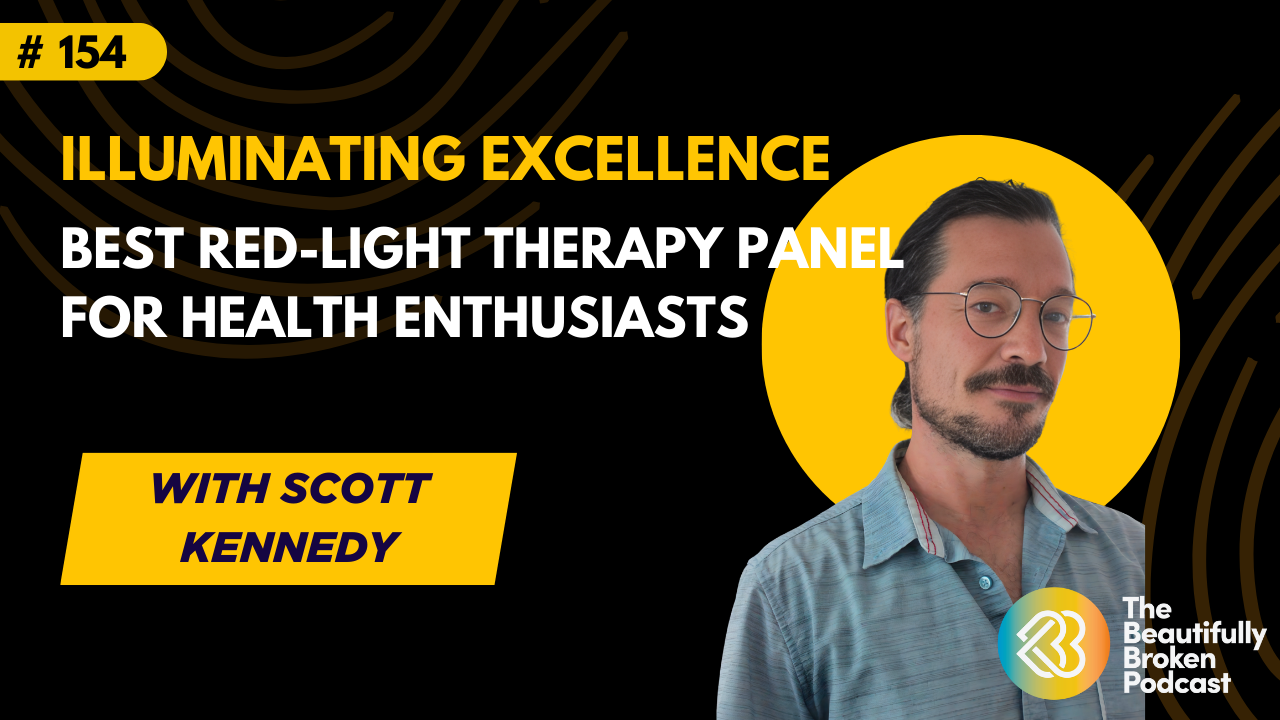 # 154

ILLUMINATING EXCELLENCE

BEST RED-LIGHT THERAPY PANEL FOR HEALTH ENTHUSIASTS

WITH SCOTT KENNEDY

The Beautifully Broken Podcast